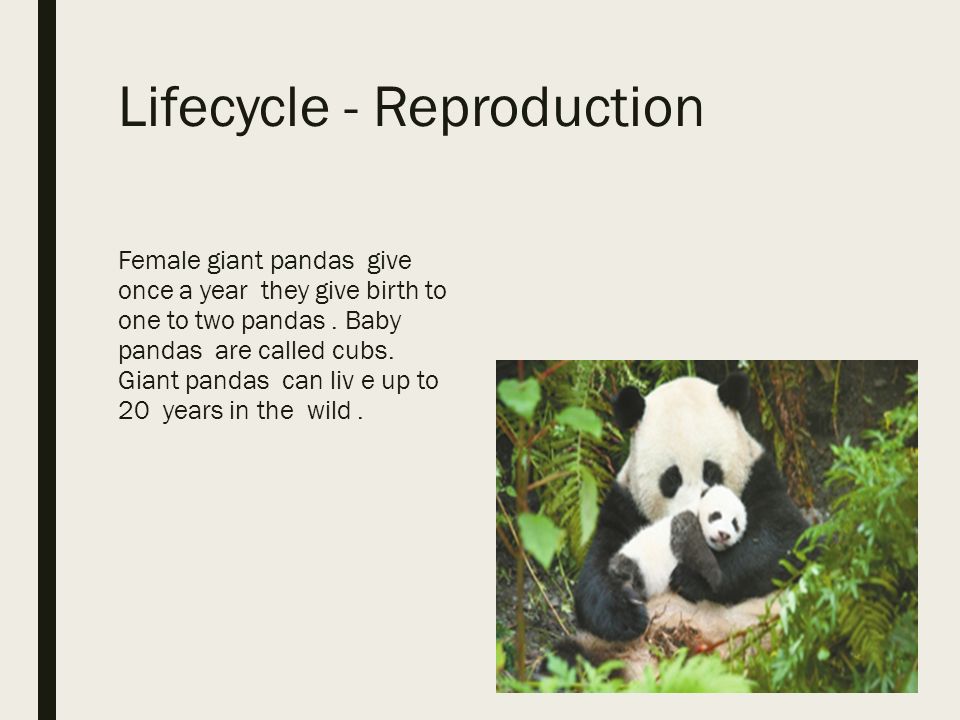 Lifecycle - Reproduction

Female giant pandas give once a year they give birth to one to two pandas . Baby pandas are called cubs. Giant pandas can liv e up to 20 years in the wild .